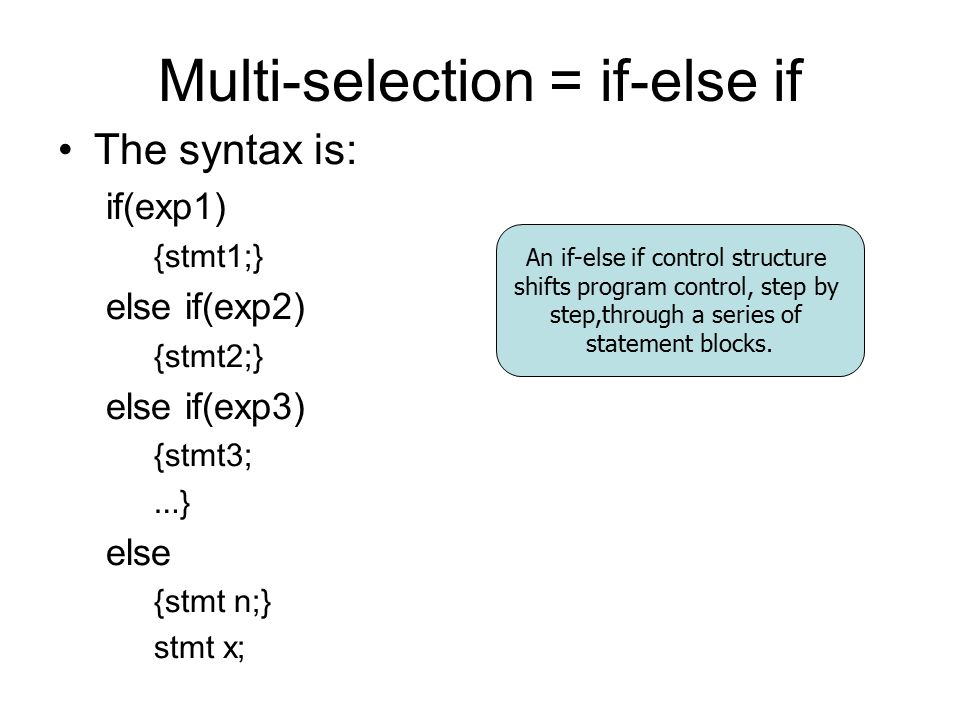 Multi-selection = if-else if

• The syntax is:

if(exp1)
{stmt1;}
else if(exp2)
{stmt2;}
else if(exp3)
{stmt3;
...}
else
{stmt n;}
stmt x;

An if-else if control structure shifts program control, step by step,through a series of statement blocks.